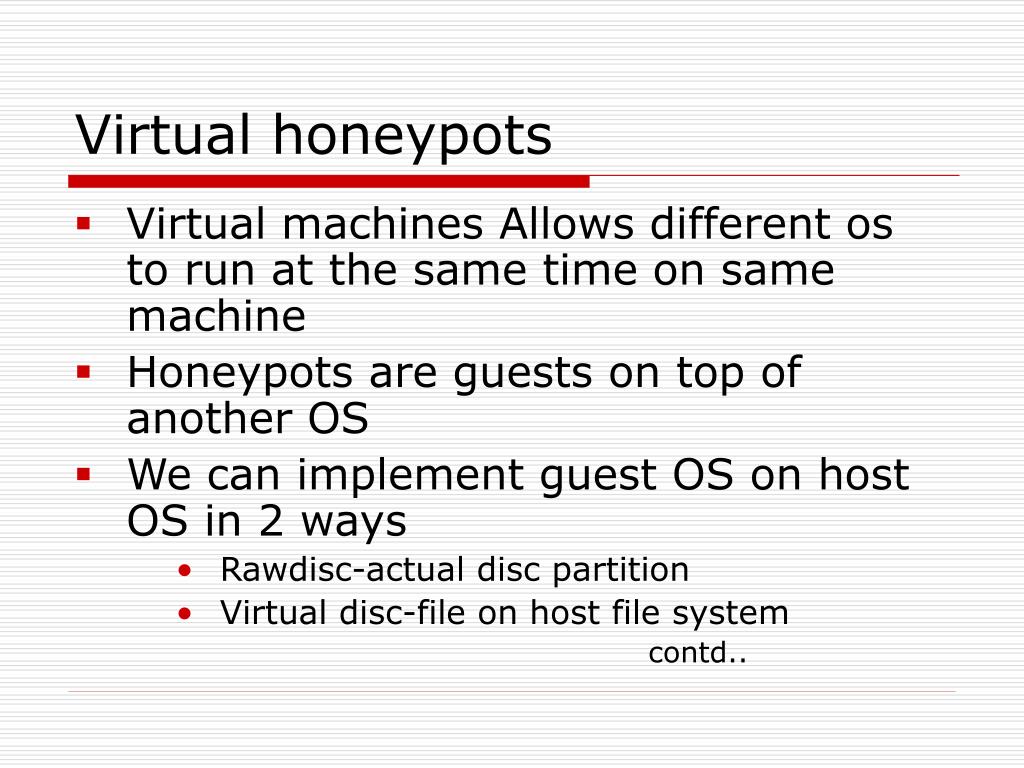 Virtual honeypots

- Virtual machines Allows different os to run at the same time on same machine
- Honeypots are guests on top of another OS
- We can implement guest OS on host OS in 2 ways
  - Rawdisc-actual disc partition
  - Virtual disc-file on host file system

contd..